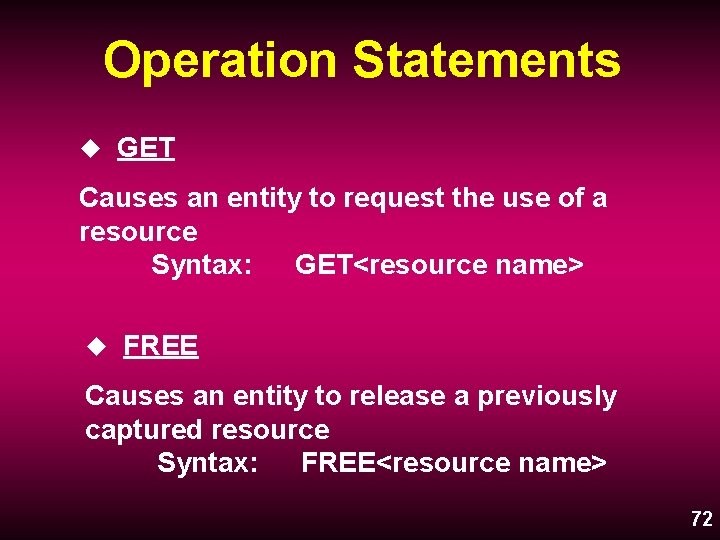 Operation Statements

◆ GET

Causes an entity to request the use of a resource
Syntax: GET<resource name>

◆ FREE

Causes an entity to release a previously captured resource
Syntax: FREE<resource name>

72